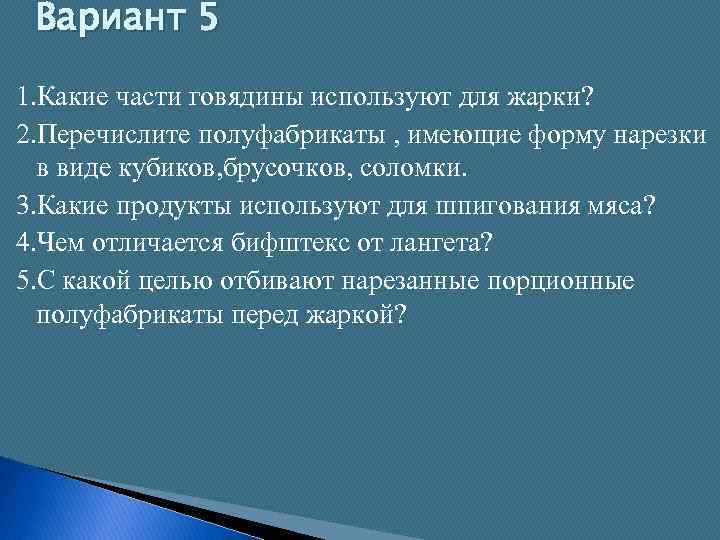 Вариант 5

1.Какие части говядины используют для жарки?

2.Перечислите полуфабрикаты , имеющие форму нарезки в виде кубиков,брусочков, соломки.

3.Какие продукты используют для шпигования мяса?

4.Чем отличается бифштекс от лангета?

5.С какой целью отбивают нарезанные порционные полуфабрикаты перед жаркой?